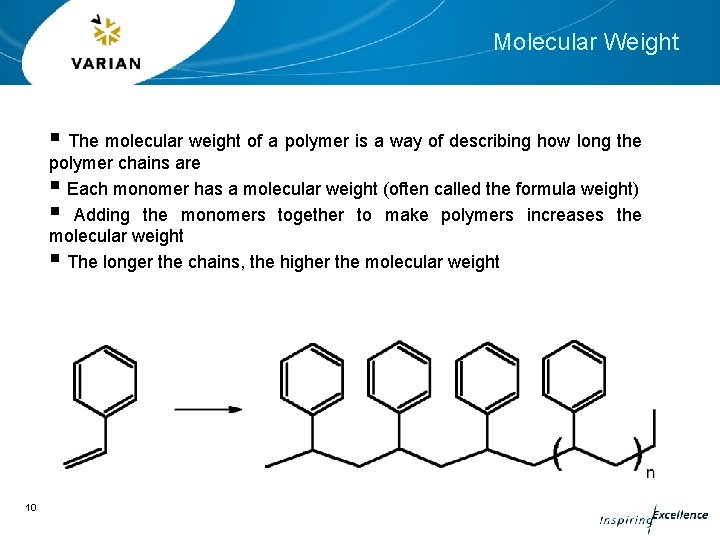 VARIAN

Molecular Weight

▪ The molecular weight of a polymer is a way of describing how long the polymer chains are

▪ Each monomer has a molecular weight (often called the formula weight)

▪ Adding the monomers together to make polymers increases the molecular weight

▪ The longer the chains, the higher the molecular weight

n

10

Inspiring Excellence